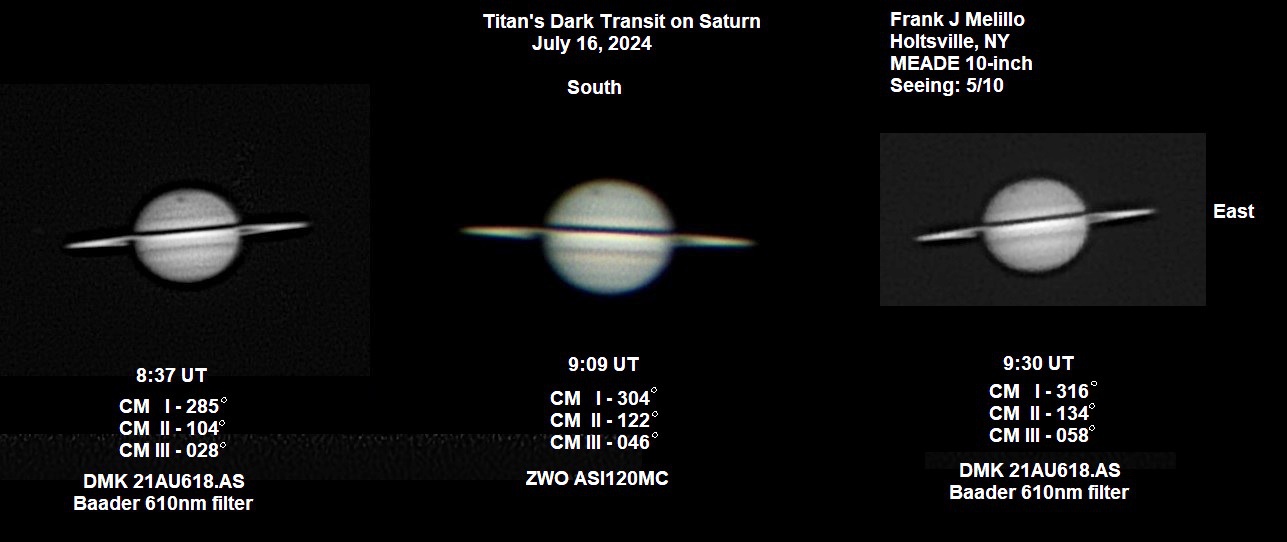 Titan's Dark Transit on Saturn
July 16, 2024

South

Frank J Melillo
Holtsville, NY
MEADE 10-inch
Seeing: 5/10

East

8:37 UT
CM I - 285°
CM II - 104°
CM III - 028°
DMK 21AU618.AS
Baader 610nm filter

9:09 UT
CM I - 304°
CM II - 122°
CM III - 046°
ZWO ASI120MC

9:30 UT
CM I - 316°
CM II - 134°
CM III - 058°
DMK 21AU618.AS
Baader 610nm filter